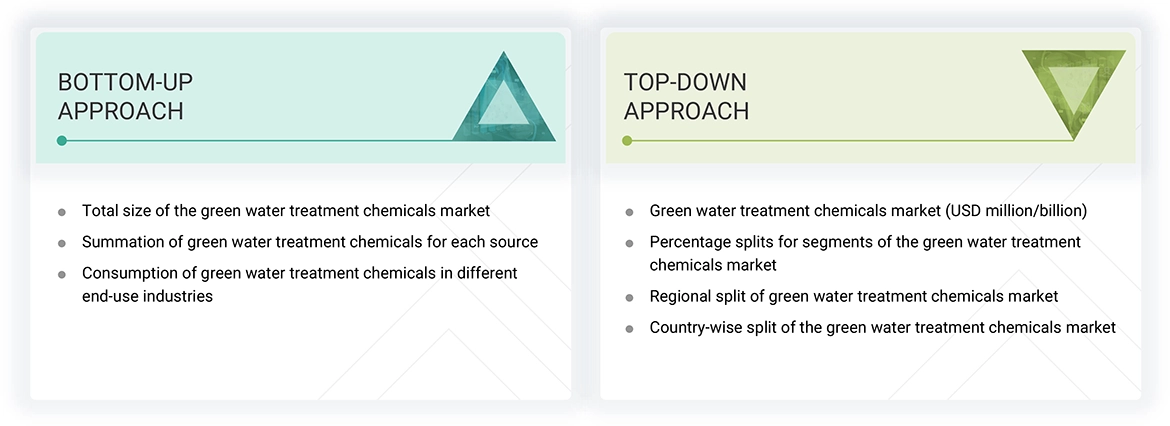 BOTTOM-UP APPROACH

- Total size of the green water treatment chemicals market
- Summation of green water treatment chemicals for each source
- Consumption of green water treatment chemicals in different end-use industries

TOP-DOWN APPROACH

- Green water treatment chemicals market (USD million/billion)
- Percentage splits for segments of the green water treatment chemicals market
- Regional split of green water treatment chemicals market
- Country-wise split of the green water treatment chemicals market